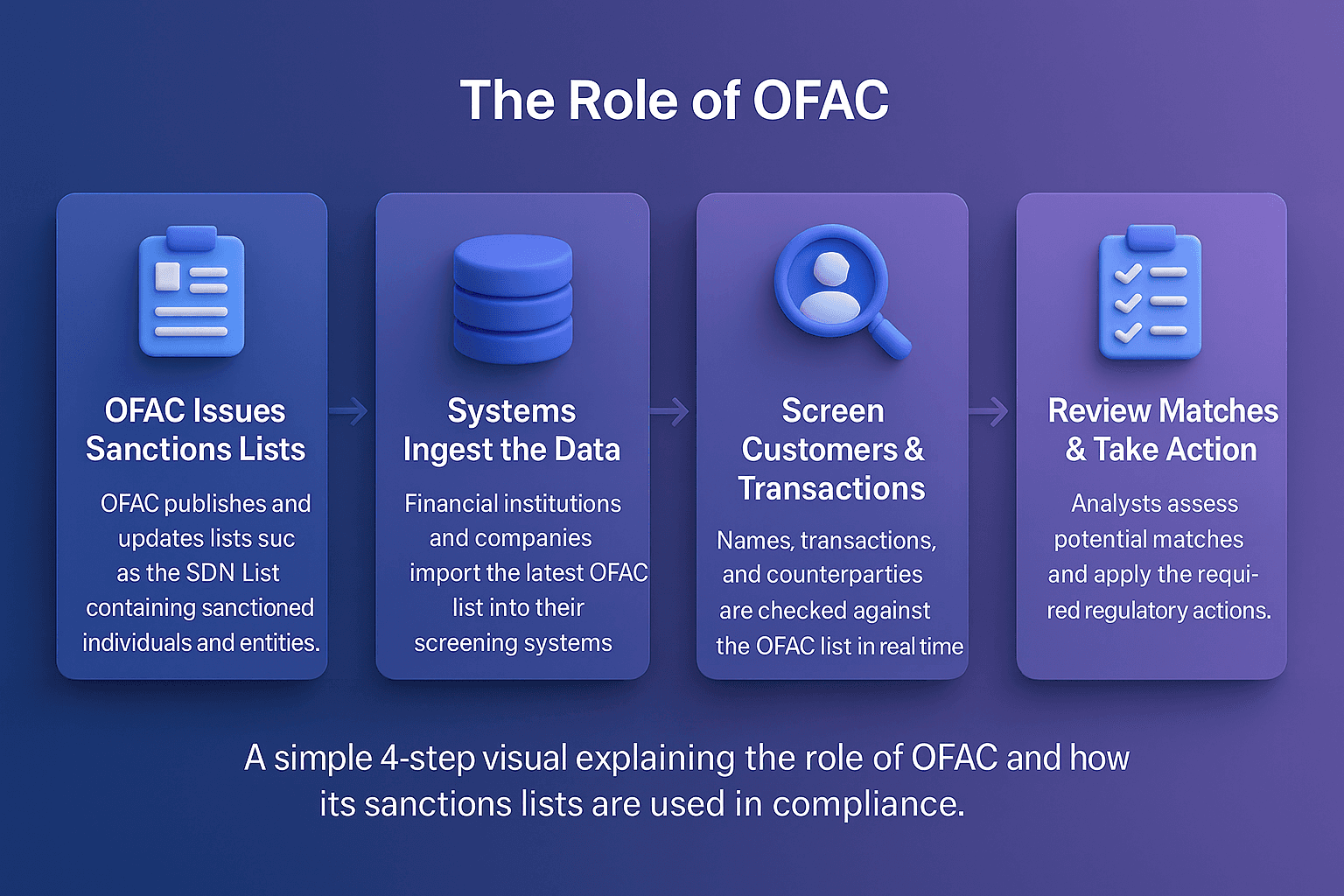 The Role of OFAC

OFAC Issues Sanctions Lists

OFAC publishes and updates lists suc as the SDN List containing sanctioned individuals and entities.

Systems Ingest the Data

Financial institutions and companies import the latest OFAC list into their screening systems

Screen Customers & Transactions

Names, transactions, and counterparties are checked against the OFAC list in real time

Review Matches & Take Action

Analysts assess potential matches and apply the required regulatory actions.

A simple 4-step visual explaining the role of OFAC and how its sanctions lists are used in compliance.